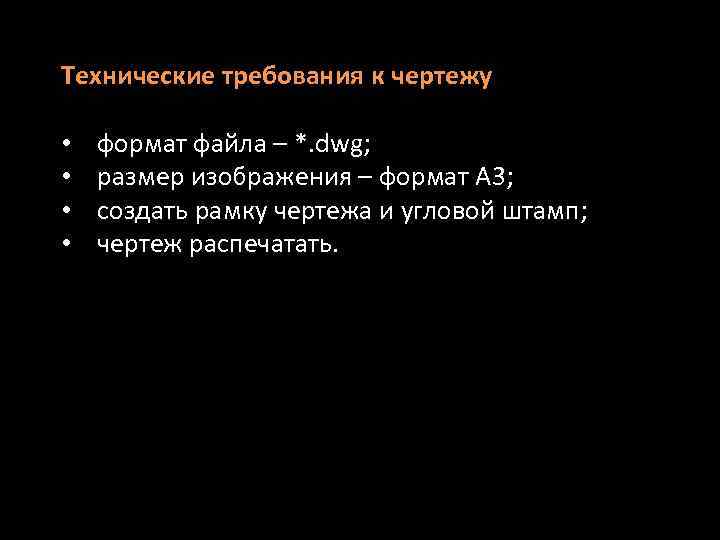 Технические требования к чертежу

• формат файла – *.dwg;
• размер изображения – формат А3;
• создать рамку чертежа и угловой штамп;
• чертеж распечатать.